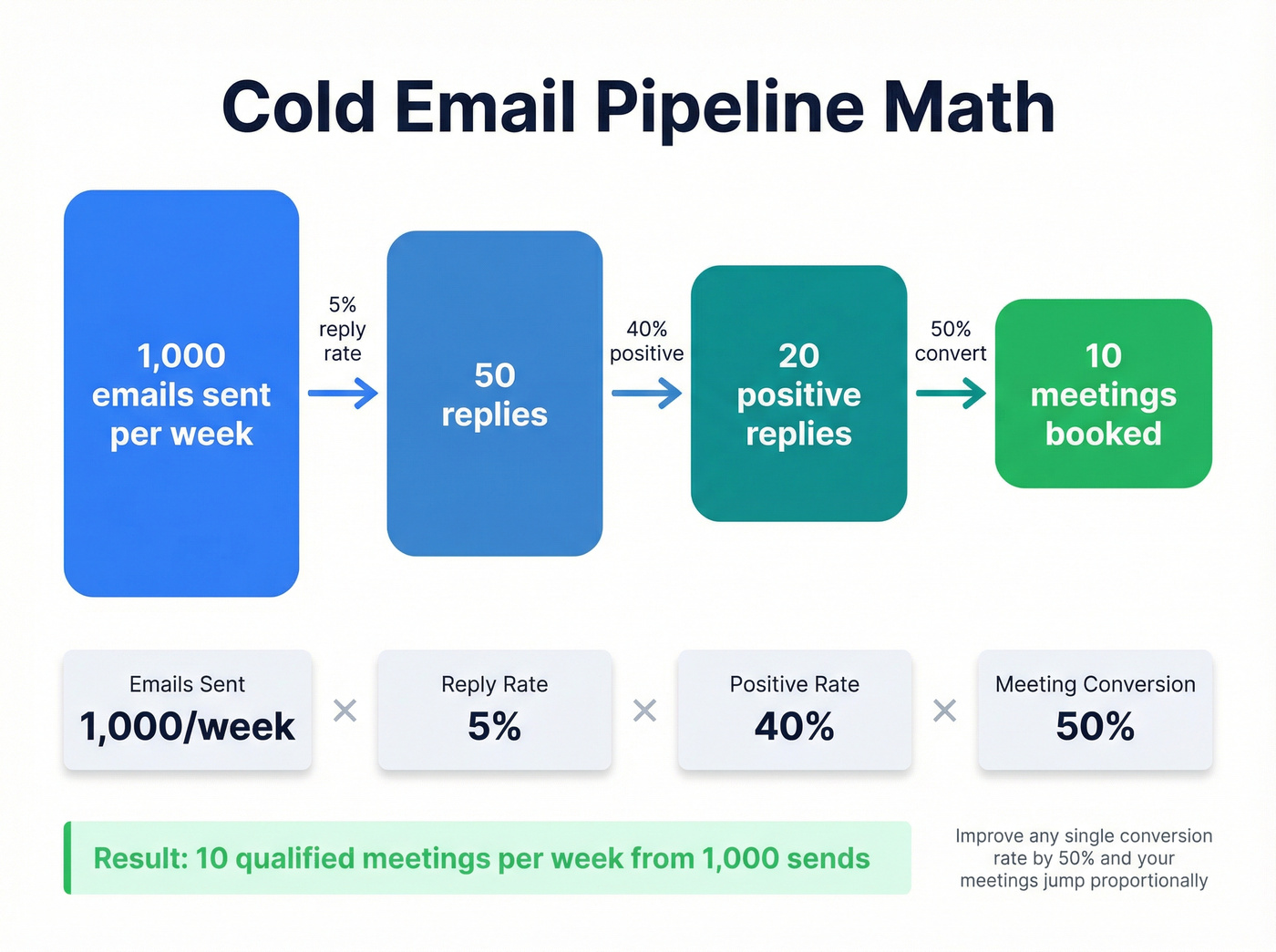 Cold Email Pipeline Math

1,000 emails sent per week

5% reply rate

50 replies

40% positive

20 positive replies

50% convert

10 meetings booked

Emails Sent
1,000/week

×

Reply Rate
5%

×

Positive Rate
40%

×

Meeting Conversion
50%

Result: 10 qualified meetings per week from 1,000 sends

Improve any single conversion rate by 50% and your meetings jump proportionally